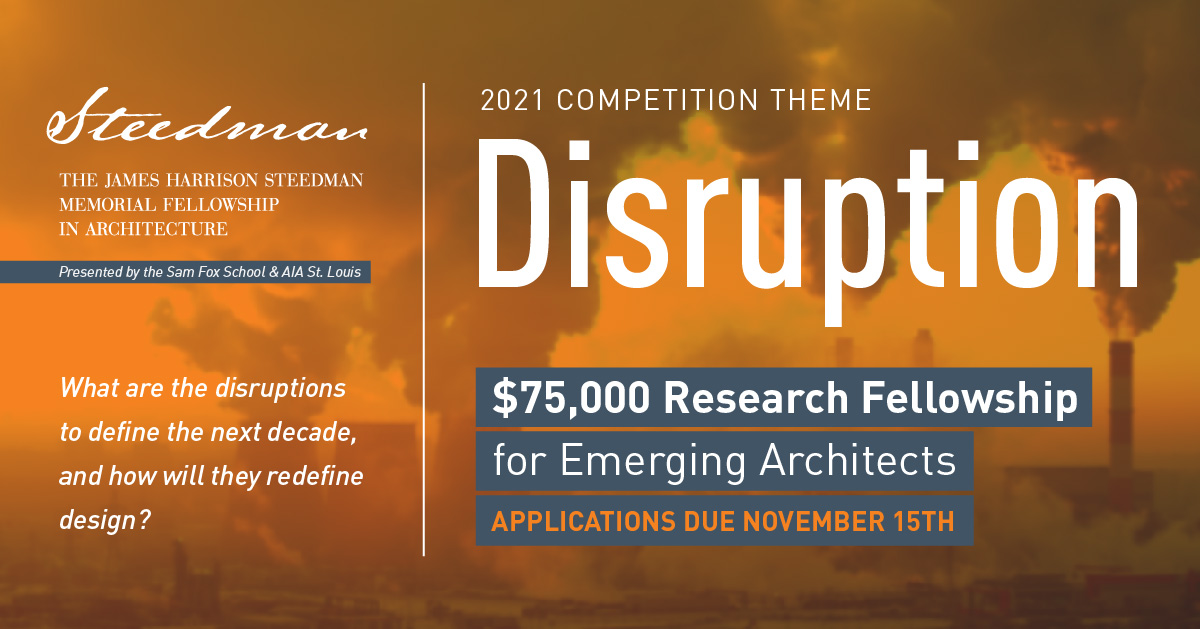 Steedman

THE JAMES HARRISON STEEDMAN MEMORIAL FELLOWSHIP IN ARCHITECTURE

Presented by the Sam Fox School & AIA St. Louis

What are the disruptions to define the next decade, and how will they redefine design?

2021 COMPETITION THEME

Disruption

$75,000 Research Fellowship

for Emerging Architects

APPLICATIONS DUE NOVEMBER 15TH